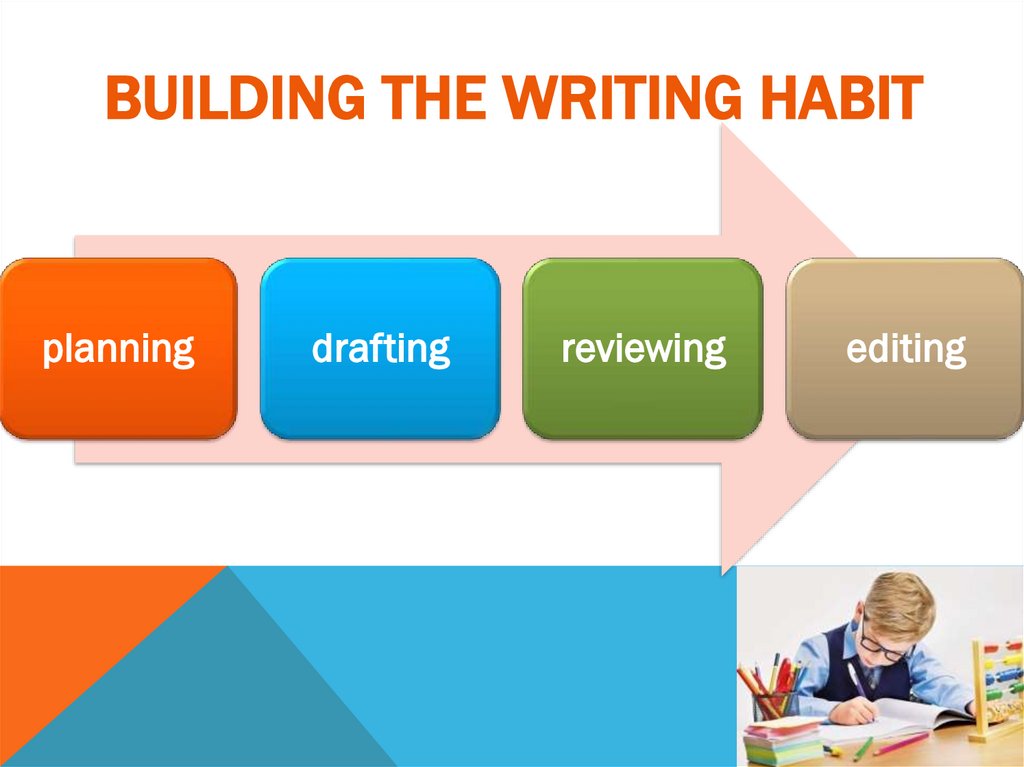 BUILDING THE WRITING HABIT

planning

drafting

reviewing

editing